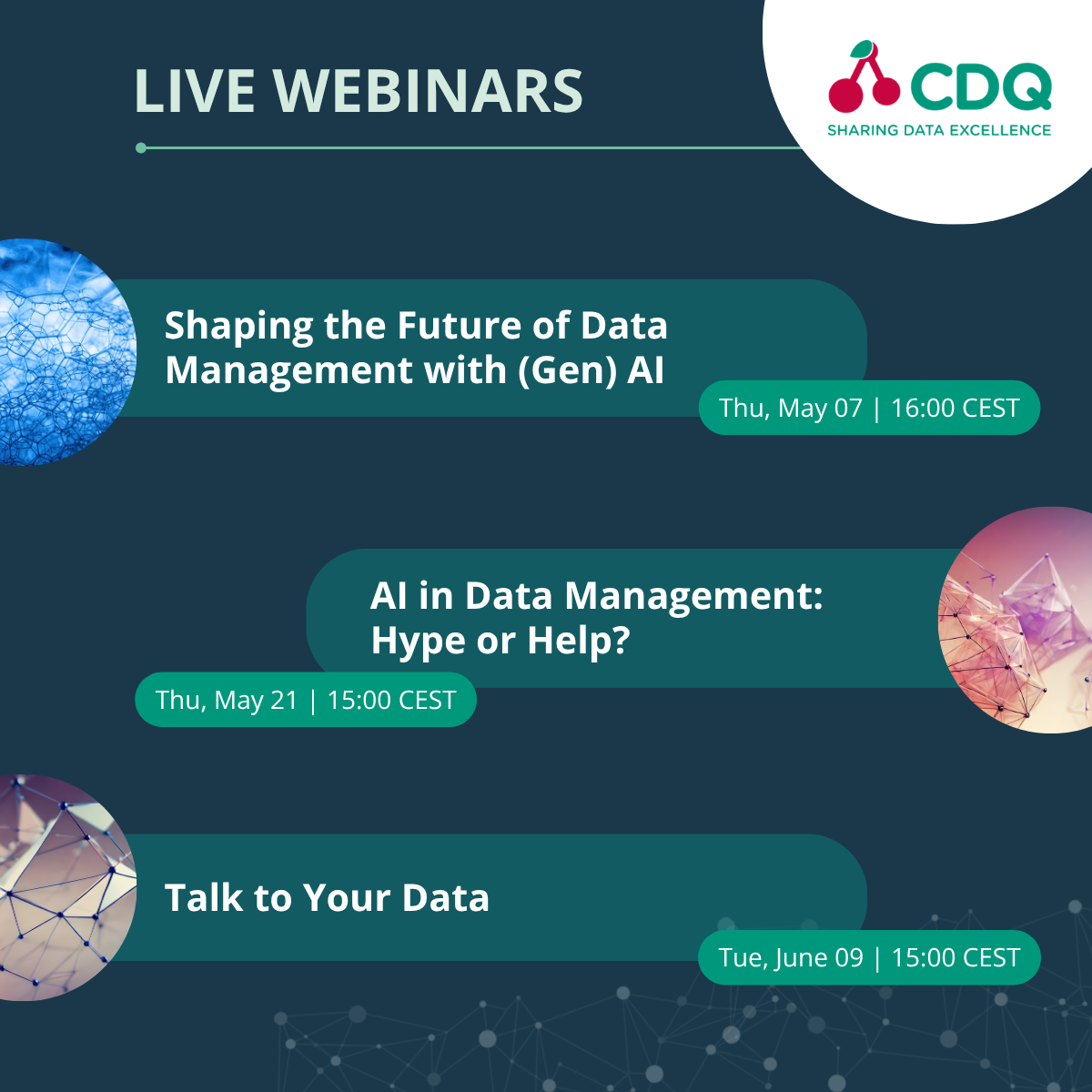 LIVE WEBINARS

CDQ
SHARING DATA EXCELLENCE

Shaping the Future of Data Management with (Gen) AI

Thu, May 07 | 16:00 CEST

AI in Data Management: Hype or Help?

Thu, May 21 | 15:00 CEST

Talk to Your Data

Tue, June 09 | 15:00 CEST